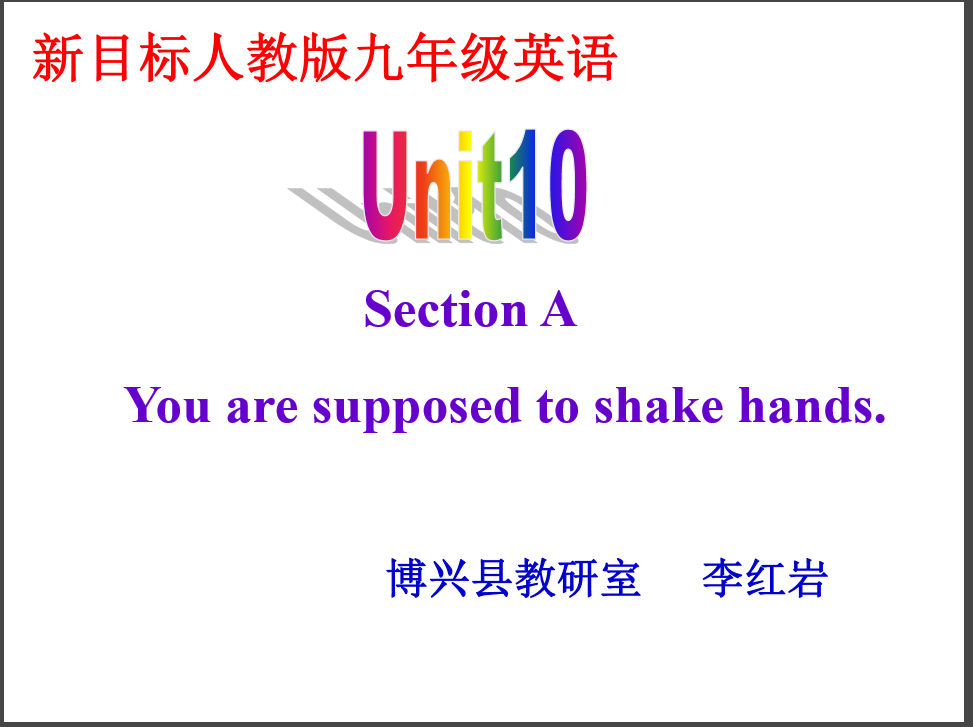 新目标人教版九年级英语

Unit10

Section A

You are supposed to shake hands.

博兴县教研室 李红岩